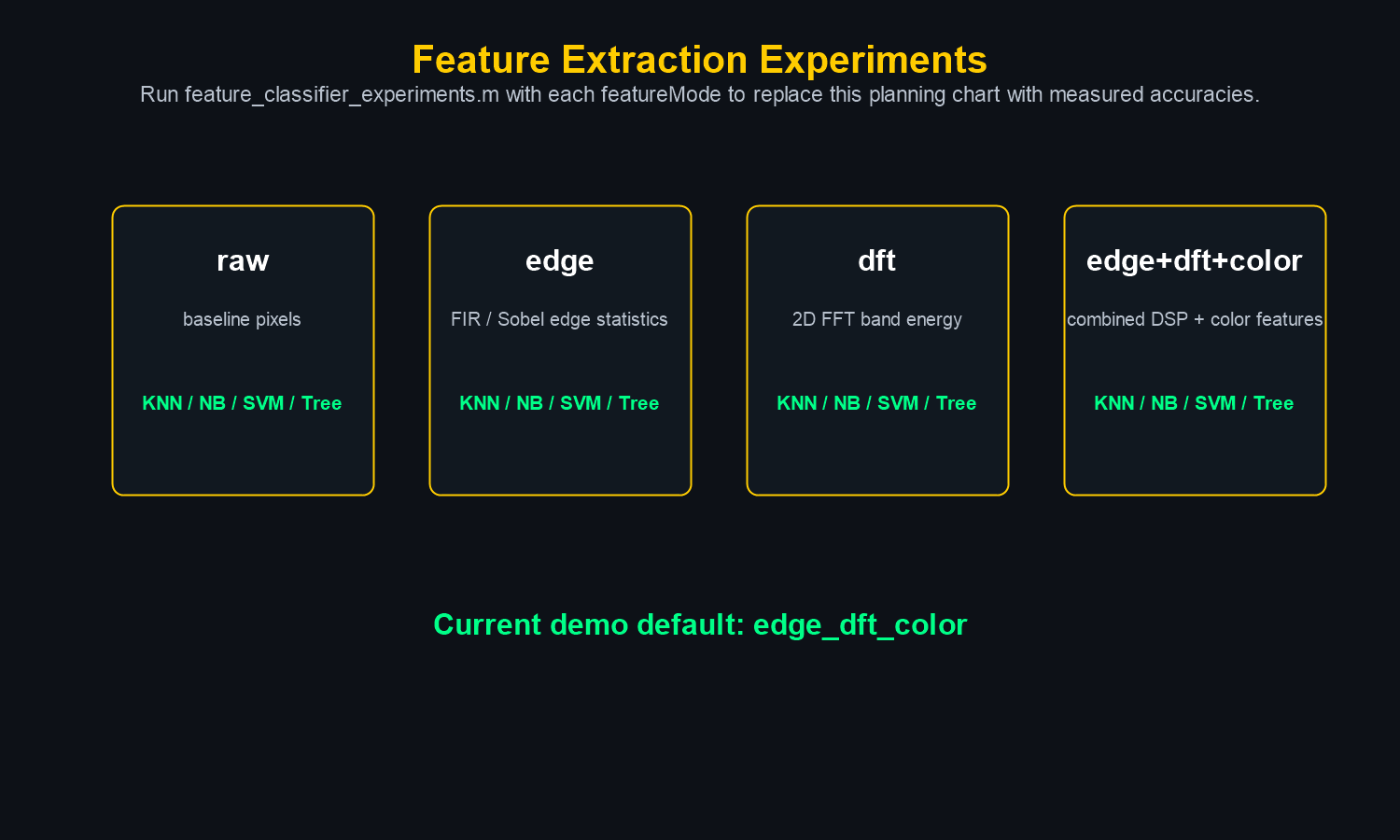 Feature Extraction Experiments

Run feature_classifier_experiments.m with each featureMode to replace this planning chart with measured accuracies.

raw

baseline pixels

KNN / NB / SVM / Tree

edge

FIR / Sobel edge statistics

KNN / NB / SVM / Tree

dft

2D FFT band energy

KNN / NB / SVM / Tree

edge+dft+color

combined DSP + color features

KNN / NB / SVM / Tree

Current demo default: edge_dft_color